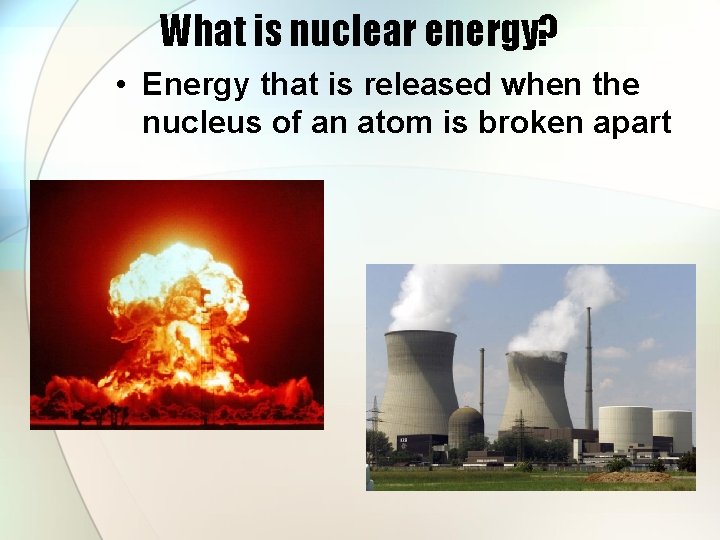 What is nuclear energy?

• Energy that is released when the nucleus of an atom is broken apart